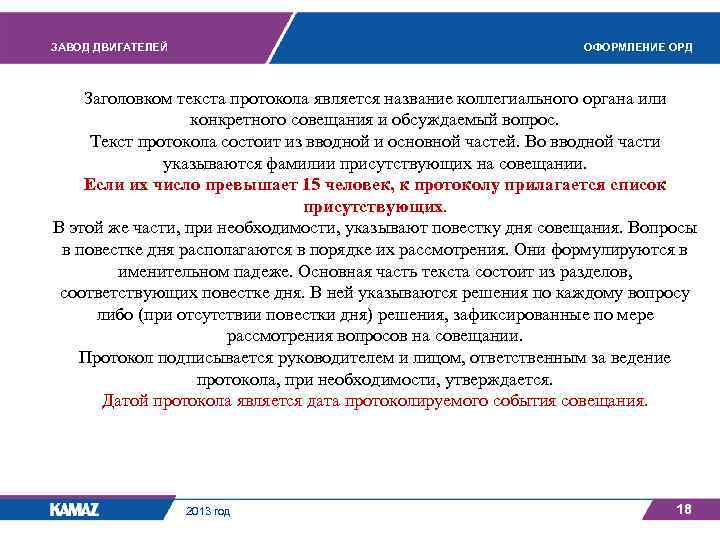 ЗАВОД ДВИГАТЕЛЕЙ

ОФОРМЛЕНИЕ ОРД

Заголовком текста протокола является название коллегиального органа или конкретного совещания и обсуждаемый вопрос.
Текст протокола состоит из вводной и основной частей. Во вводной части указываются фамилии присутствующих на совещании.
Если их число превышает 15 человек, к протоколу прилагается список присутствующих.
В этой же части, при необходимости, указывают повестку дня совещания. Вопросы в повестке дня располагаются в порядке их рассмотрения. Они формулируются в именительном падеже. Основная часть текста состоит из разделов, соответствующих повестке дня. В ней указываются решения по каждому вопросу либо (при отсутствии повестки дня) решения, зафиксированные по мере рассмотрения вопросов на совещании.
Протокол подписывается руководителем и лицом, ответственным за ведение протокола, при необходимости, утверждается.
Датой протокола является дата протоколируемого события совещания.

KAMAZ

2013 год

18